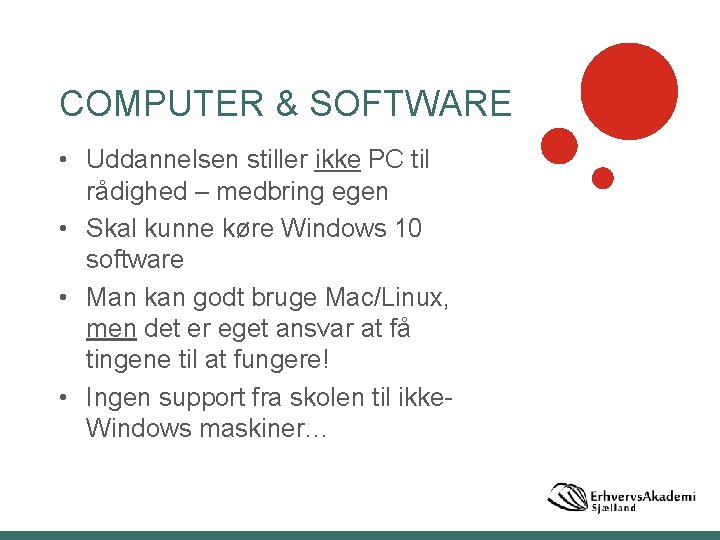 COMPUTER & SOFTWARE

• Uddannelsen stiller ikke PC til rådighed – medbring egen
• Skal kunne køre Windows 10 software
• Man kan godt bruge Mac/Linux, men det er eget ansvar at få tingene til at fungere!
• Ingen support fra skolen til ikke-Windows maskiner…

ErhvervsAkademi Sjælland